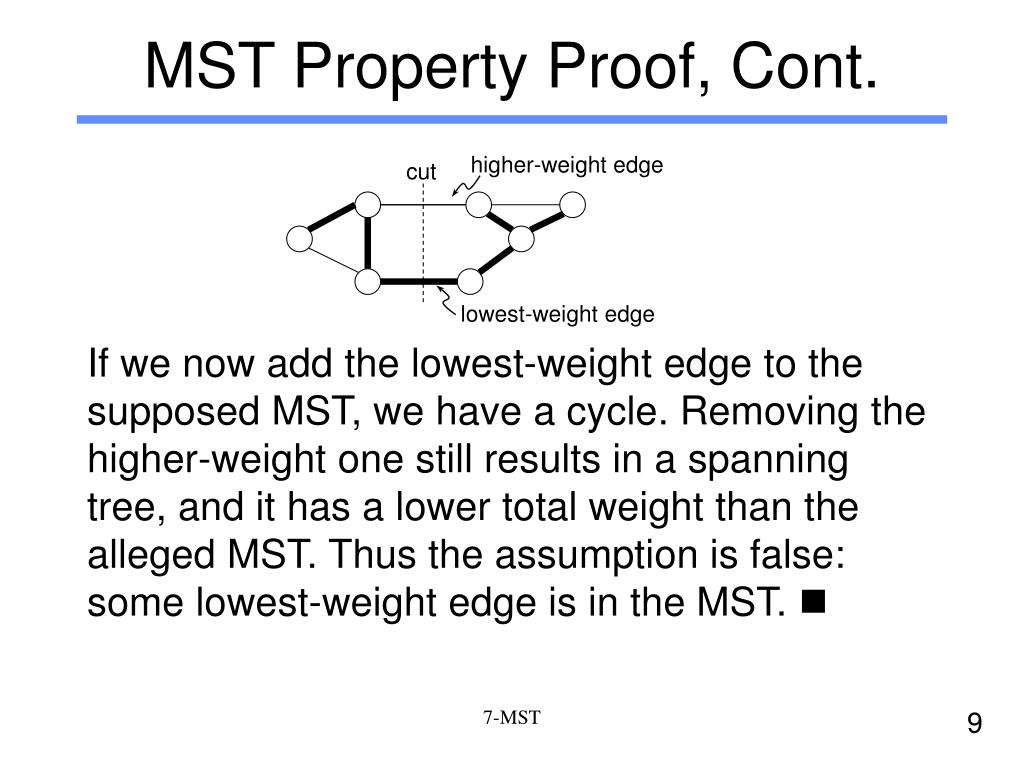 MST Property Proof, Cont.

cut

higher-weight edge

lowest-weight edge

If we now add the lowest-weight edge to the supposed MST, we have a cycle. Removing the higher-weight one still results in a spanning tree, and it has a lower total weight than the alleged MST. Thus the assumption is false: some lowest-weight edge is in the MST. ■

7-MST

9